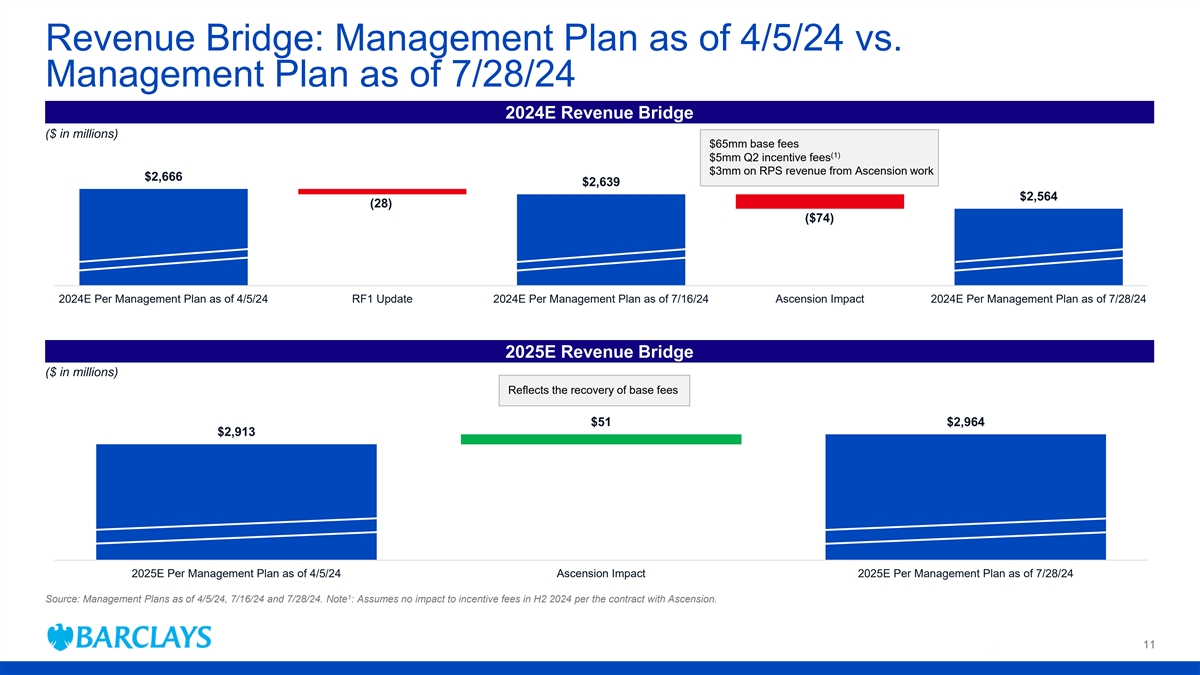 Revenue Bridge: Management Plan as of 4/5/24 vs. Management Plan as of 7/28/24

2024E Revenue Bridge

($ in millions)

$65mm base fees
$5mm Q2 incentive fees$^{(1)}$
$3mm on RPS revenue from Ascension work

$2,666

(28)

$2,639

($74)

$2,564

2024E Per Management Plan as of 4/5/24

RF1 Update

2024E Per Management Plan as of 7/16/24

Ascension Impact

2024E Per Management Plan as of 7/28/24

2025E Revenue Bridge

($ in millions)

Reflects the recovery of base fees

$2,913

$51

$2,964

2025E Per Management Plan as of 4/5/24

Ascension Impact

2025E Per Management Plan as of 7/28/24

Source: Management Plans as of 4/5/24, 7/16/24 and 7/28/24. Note$^1$: Assumes no impact to incentive fees in H2 2024 per the contract with Ascension.

BARCLAYS

11